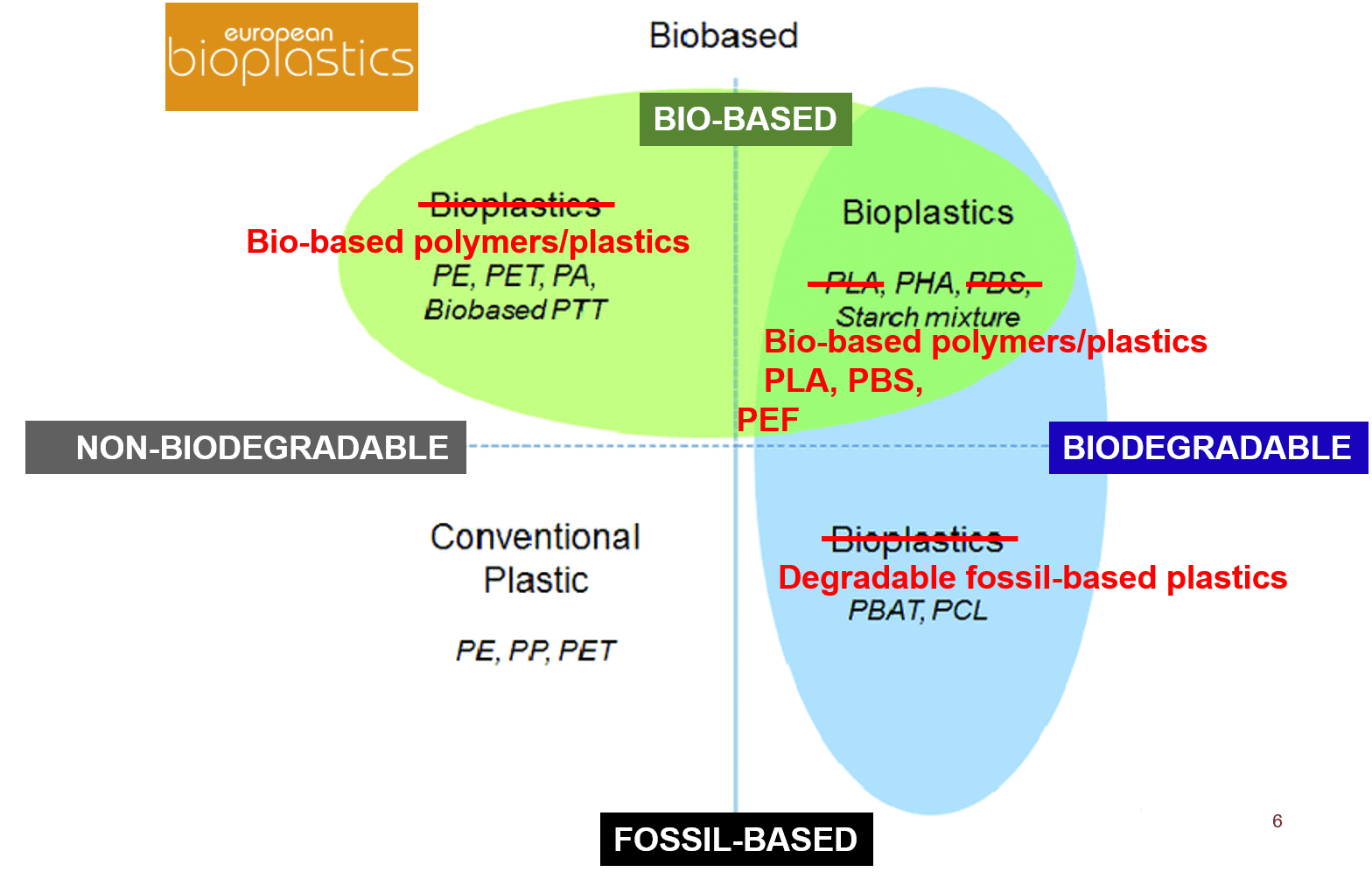 european bioplastics

Biobased

BIO-BASED

Bioplastics
Bio-based polymers/plastics
PE, PET, PA,
Biobased PTT

Bioplastics
PLA, PHA, PBS,
Starch mixture
Bio-based polymers/plastics
PLA, PBS,
PEF

NON-BIODEGRADABLE

BIODEGRADABLE

Conventional Plastic

PE, PP, PET

Bioplastics
Degradable fossil-based plastics
PBAT, PCL

FOSSIL-BASED

6